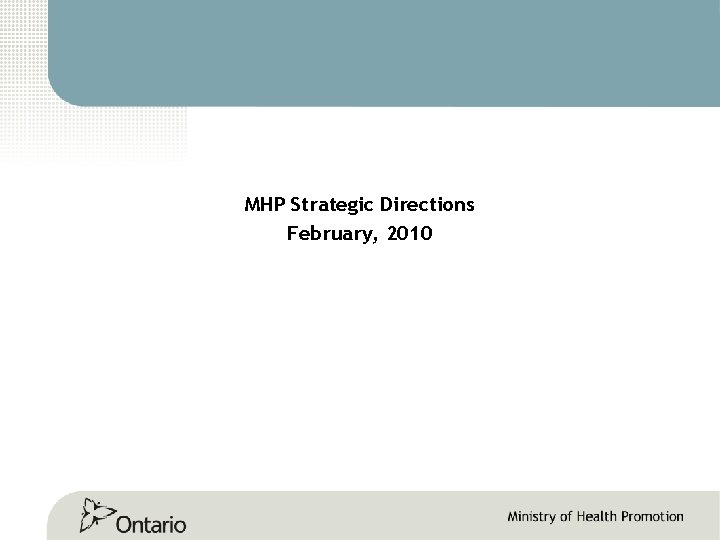 MHP Strategic Directions
February, 2010

Ontario

Ministry of Health Promotion